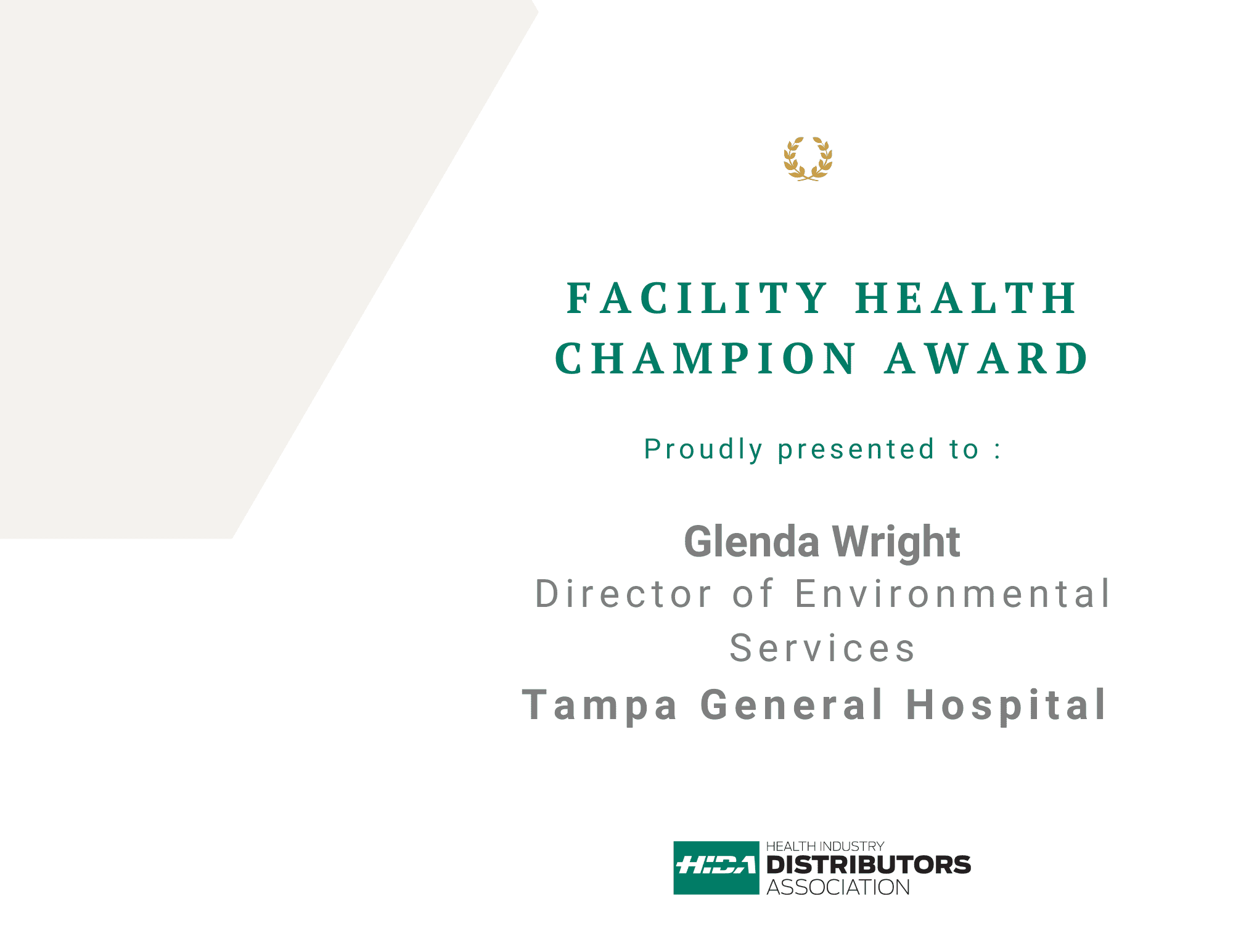 FACILITY HEALTH CHAMPION AWARD

Proudly presented to :

Glenda Wright

Director of Environmental Services

Tampa General Hospital

HIDA HEALTH INDUSTRY DISTRIBUTORS ASSOCIATION